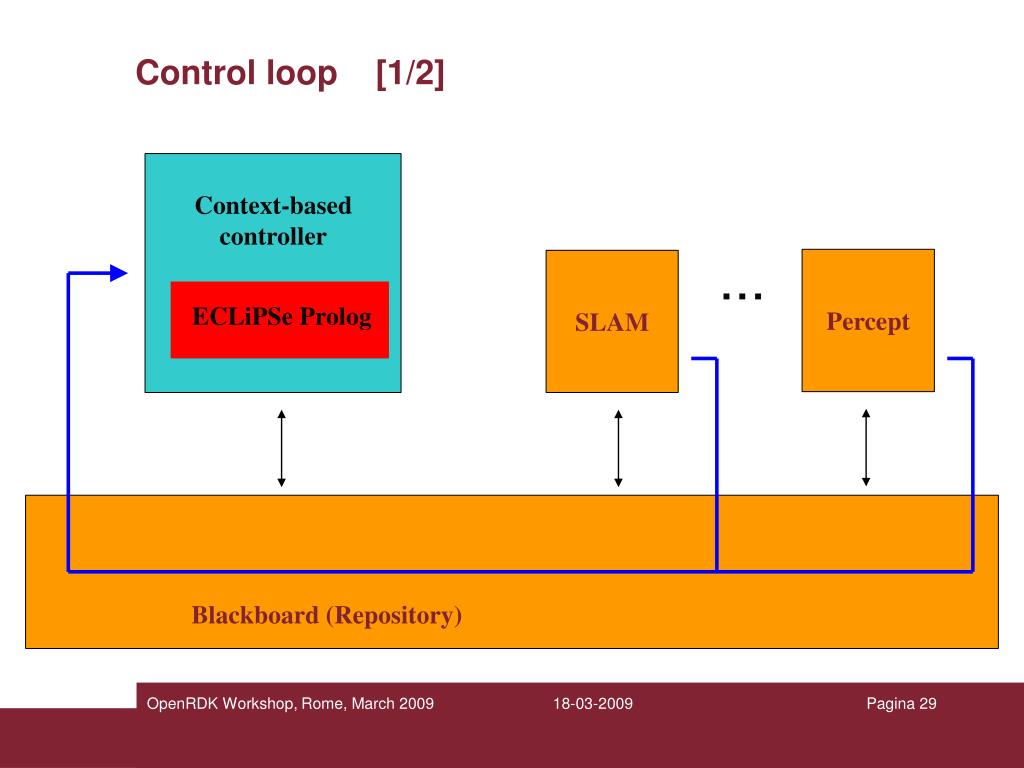 Control loop [1/2]

Context-based controller

ECLiPSe Prolog

SLAM

...

Percept

Blackboard (Repository)

OpenRDK Workshop, Rome, March 2009

18-03-2009

Pagina 29